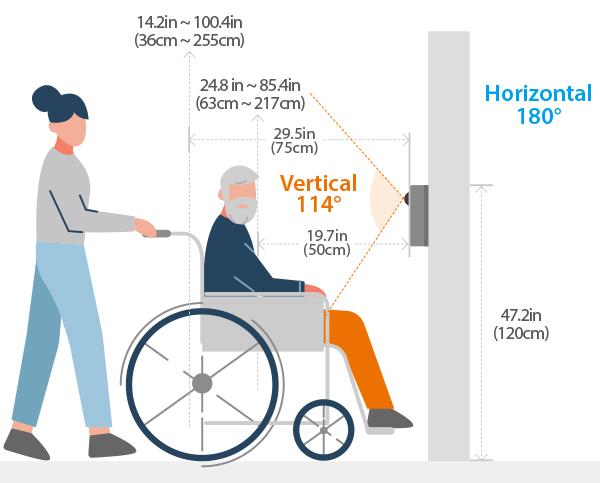 14.2in ~ 100.4in
(36cm ~ 255cm)

24.8 in ~ 85.4in
(63cm ~ 217cm)

Horizontal
180°

29.5in
(75cm)

Vertical
114°

19.7in
(50cm)

47.2in
(120cm)